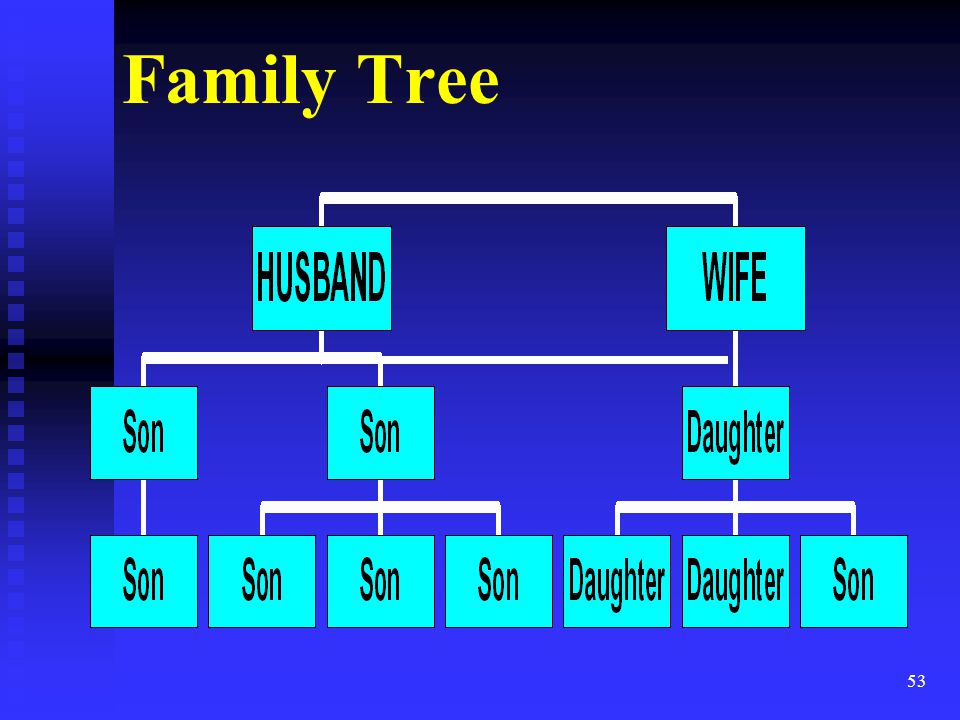 Family Tree

HUSBAND

WIFE

Son

Son

Daughter

Son

Son

Son

Son

Daughter

Daughter

Son

53